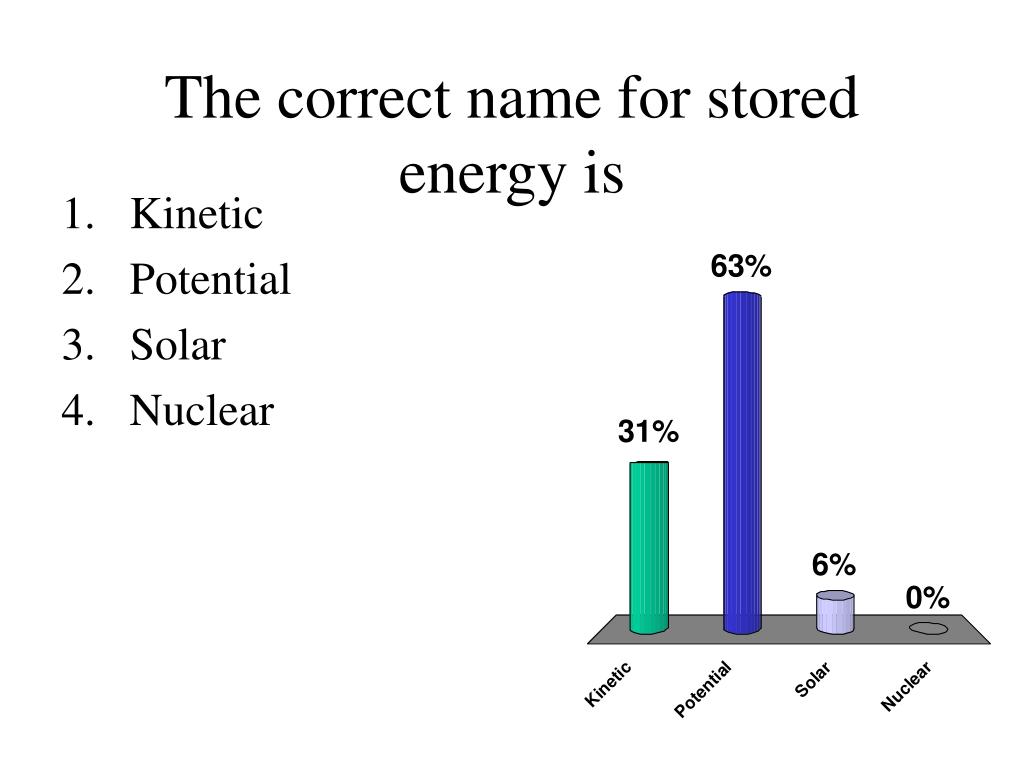 The correct name for stored energy is

1. Kinetic
2. Potential
3. Solar
4. Nuclear

31%
63%
6%
0%

Kinetic
Potential
Solar
Nuclear